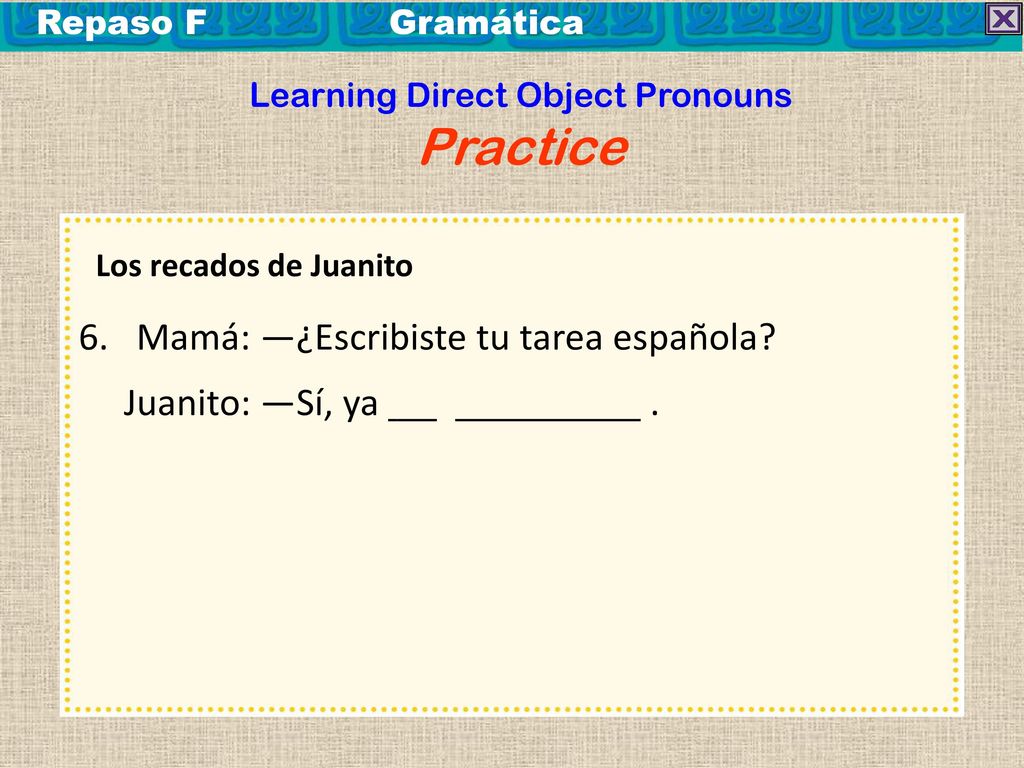 Repaso F Gramática

Learning Direct Object Pronouns
Practice

Los recados de Juanito

6. Mamá: —¿Escribiste tu tarea española?
Juanito: —Sí, ya ___ __________ .